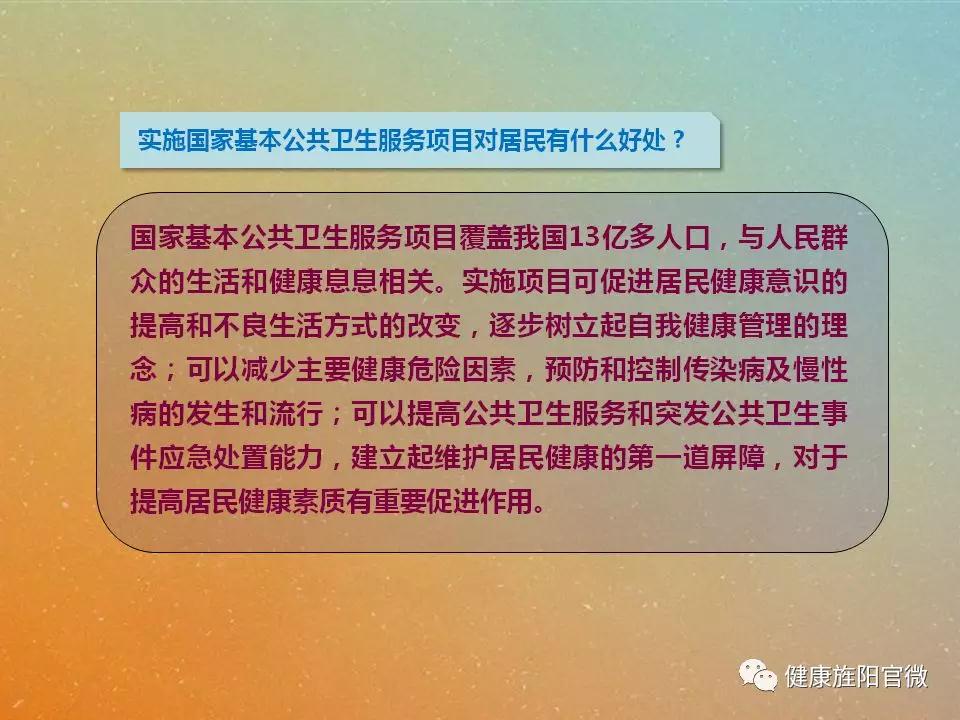 实施国家基本公共卫生服务项目对居民有什么好处？

国家基本公共卫生服务项目覆盖我国13亿多人口，与人民群众的生活和健康息息相关。实施项目可促进居民健康意识的提高和不良生活方式的改变，逐步树立起自我健康管理的理念；可以减少主要健康危险因素，预防和控制传染病及慢性病的发生和流行；可以提高公共卫生服务和突发公共卫生事件应急处置能力，建立起维护居民健康的第一道屏障，对于提高居民健康素质有重要促进作用。

健康旌阳官微